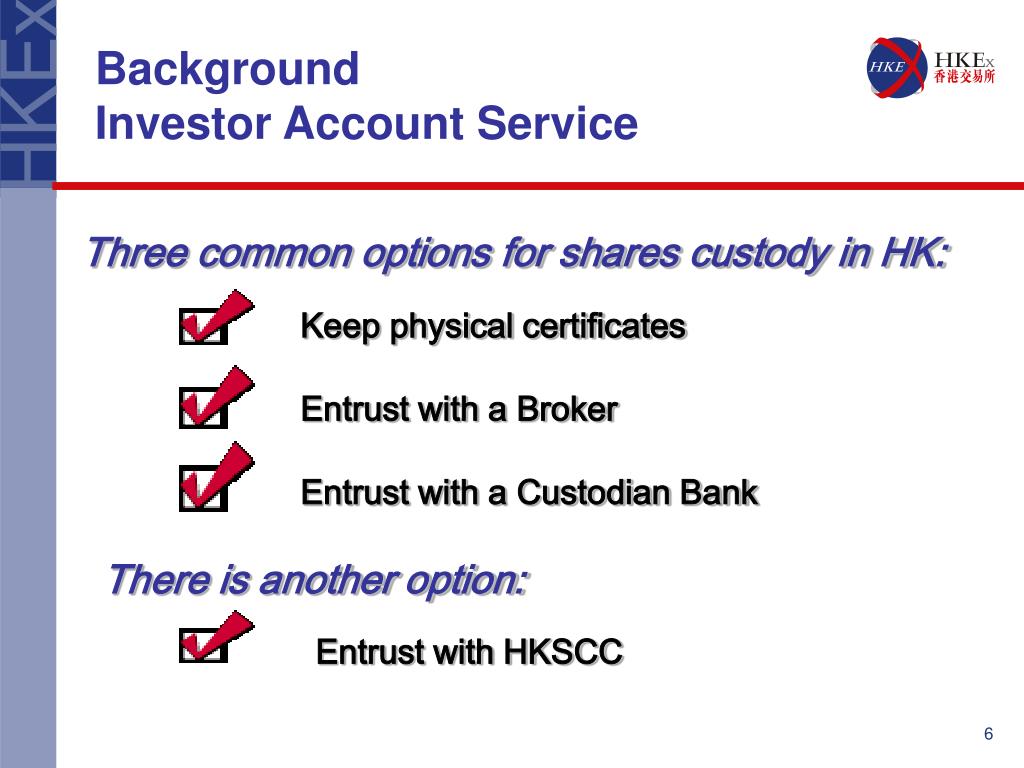 HKEx

Background
Investor Account Service

HKE HKEx 香港交易所

Three common options for shares custody in HK:

Keep physical certificates

Entrust with a Broker

Entrust with a Custodian Bank

There is another option:

Entrust with HKSCC

6